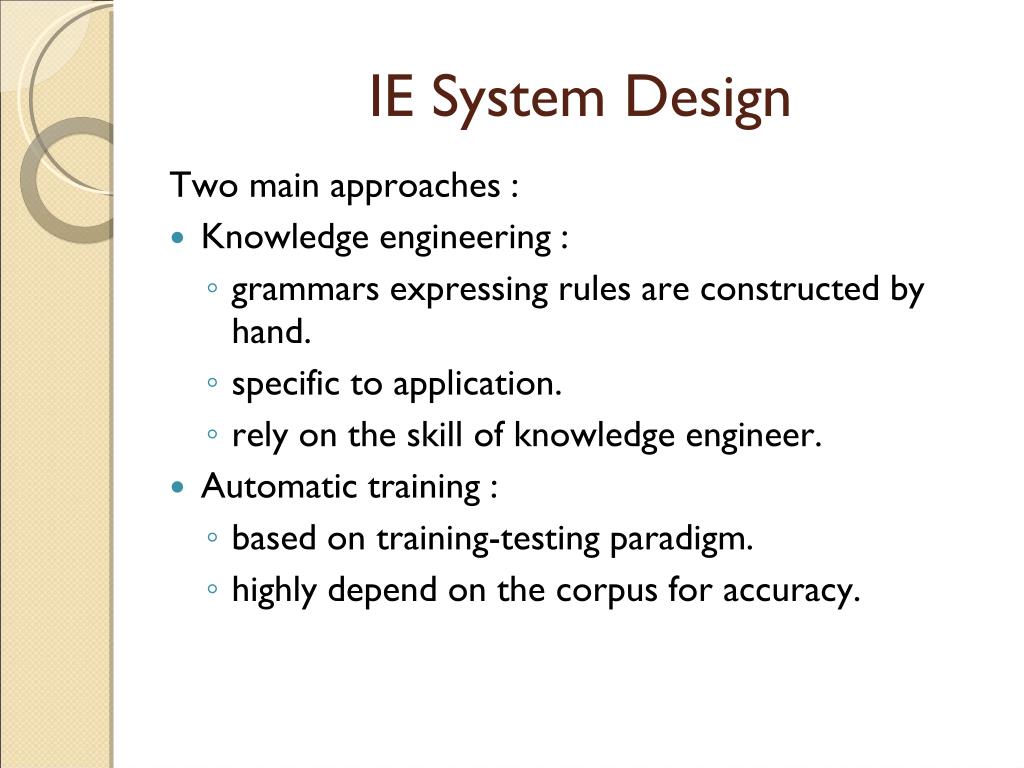 IE System Design

Two main approaches :

- Knowledge engineering :
  - grammars expressing rules are constructed by hand.
  - specific to application.
  - rely on the skill of knowledge engineer.
- Automatic training :
  - based on training-testing paradigm.
  - highly depend on the corpus for accuracy.